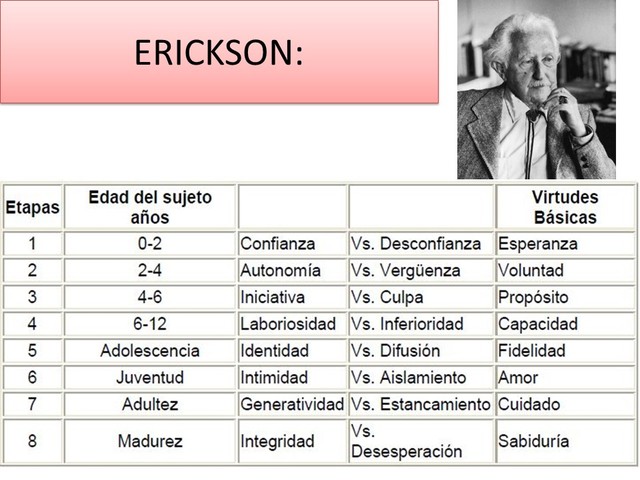 ERICKSON:

| Etapas | Edad del sujeto años | | | Virtudes Básicas |
|---|---|---|---|---|
| 1 | 0-2 | Confianza | Vs. Desconfianza | Esperanza |
| 2 | 2-4 | Autonomía | Vs. Vergüenza | Voluntad |
| 3 | 4-6 | Iniciativa | Vs. Culpa | Propósito |
| 4 | 6-12 | Laboriosidad | Vs. Inferioridad | Capacidad |
| 5 | Adolescencia | Identidad | Vs. Difusión | Fidelidad |
| 6 | Juventud | Intimidad | Vs. Aislamiento | Amor |
| 7 | Adultez | Generatividad | Vs. Estancamiento | Cuidado |
| 8 | Madurez | Integridad | Vs. Desesperación | Sabiduría |